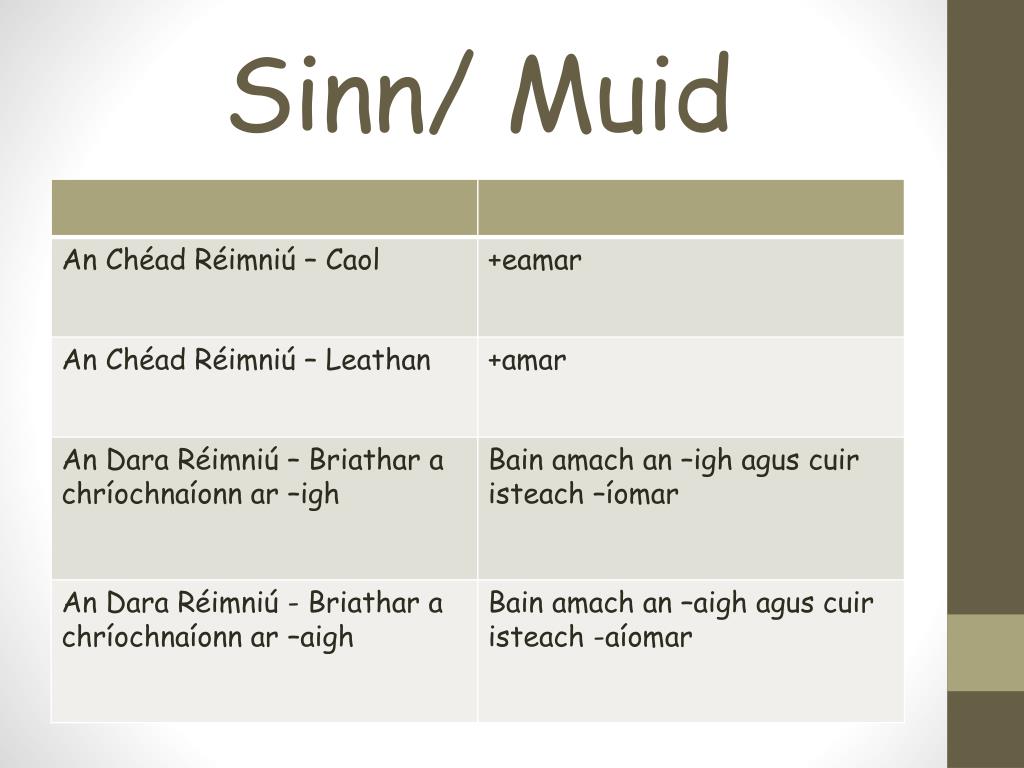 Sinn/ Muid

| | |
|---|---|
| An Chéad Réimniú – Caol | +eamar |
| An Chéad Réimniú – Leathan | +amar |
| An Dara Réimniú – Briathar a chríochnaíonn ar –igh | Bain amach an –igh agus cuir isteach –íomar |
| An Dara Réimniú - Briathar a chríochnaíonn ar –aigh | Bain amach an –aigh agus cuir isteach -aíomar |